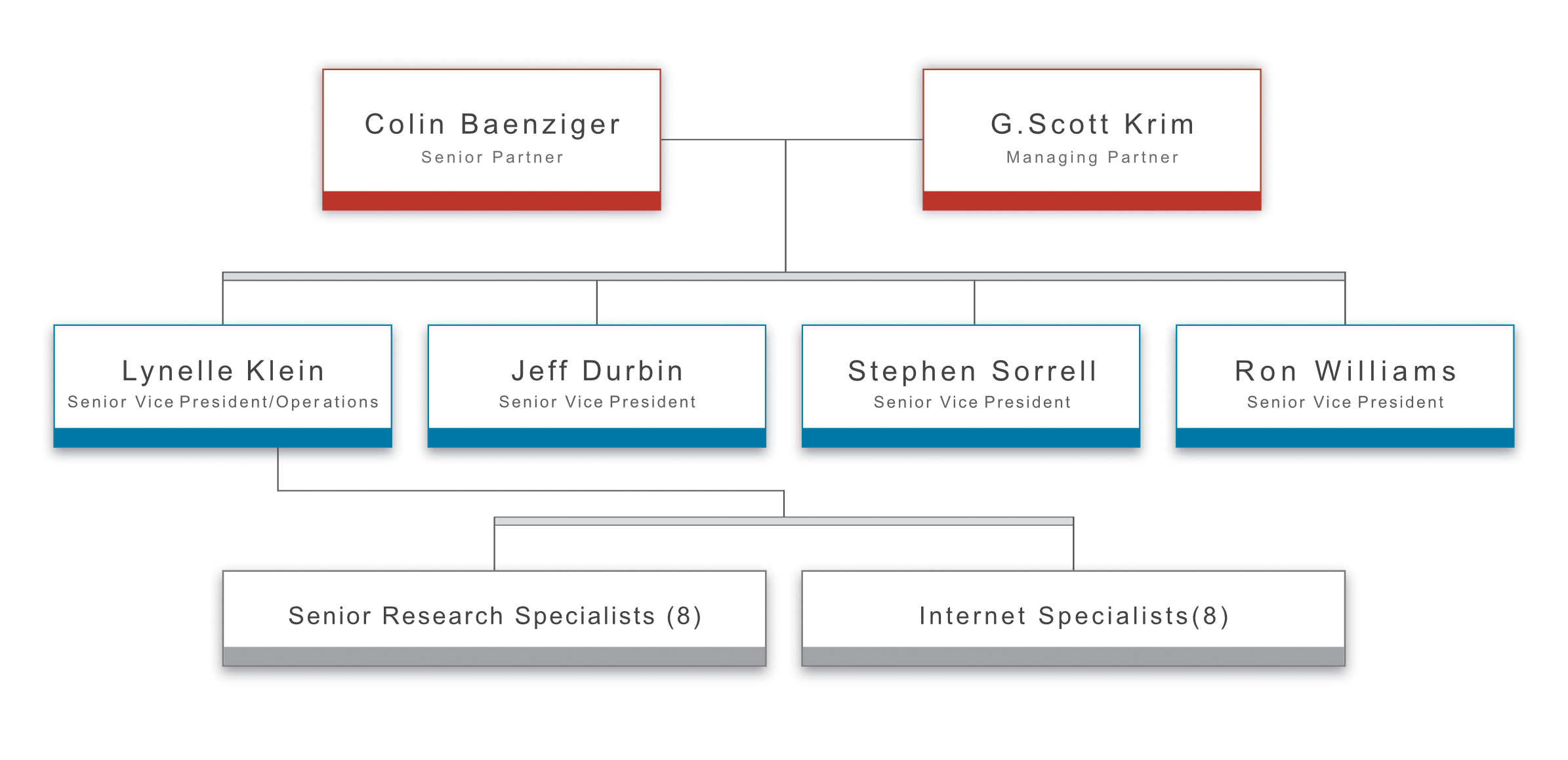 Colin Baenziger
Senior Partner

G.Scott Krim
Managing Partner

Lynelle Klein
Senior Vice President/Operations

Jeff Durbin
Senior Vice President

Stephen Sorrell
Senior Vice President

Ron Williams
Senior Vice President

Senior Research Specialists (8)

Internet Specialists(8)